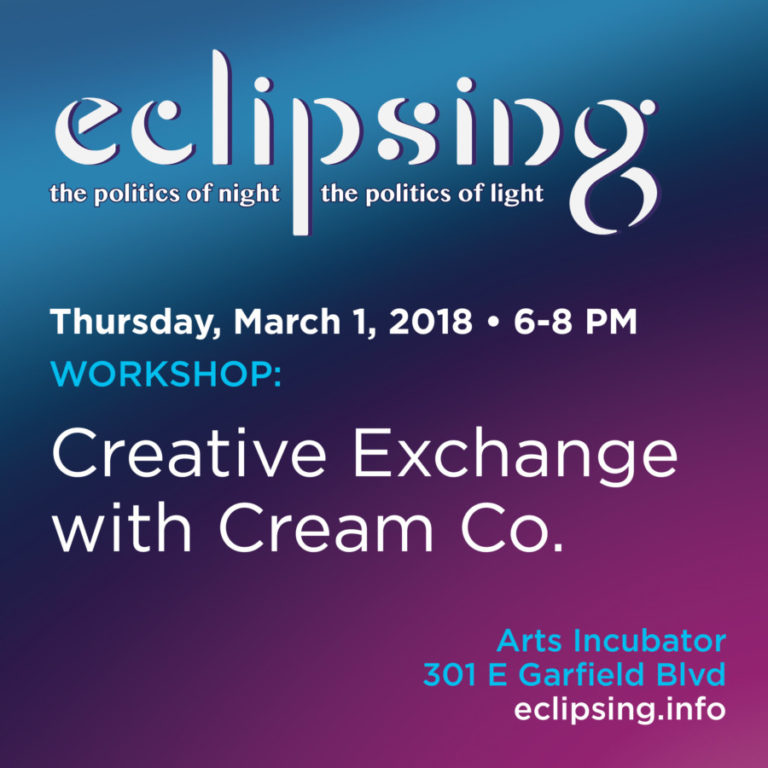 eclipsing
the politics of night the politics of light

Thursday, March 1, 2018 • 6-8 PM
WORKSHOP:

Creative Exchange with Cream Co.

Arts Incubator
301 E Garfield Blvd
eclipsing.info